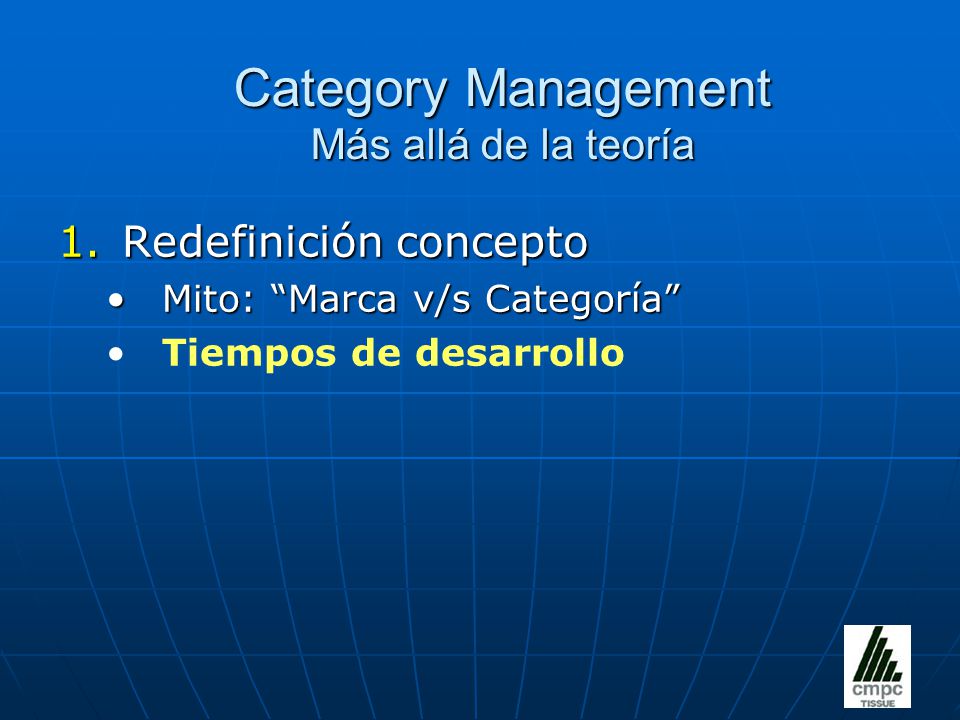 Category Management
Más allá de la teoría

1. Redefinición concepto
• Mito: “Marca v/s Categoría”
• Tiempos de desarrollo

cmpc
TISSUE